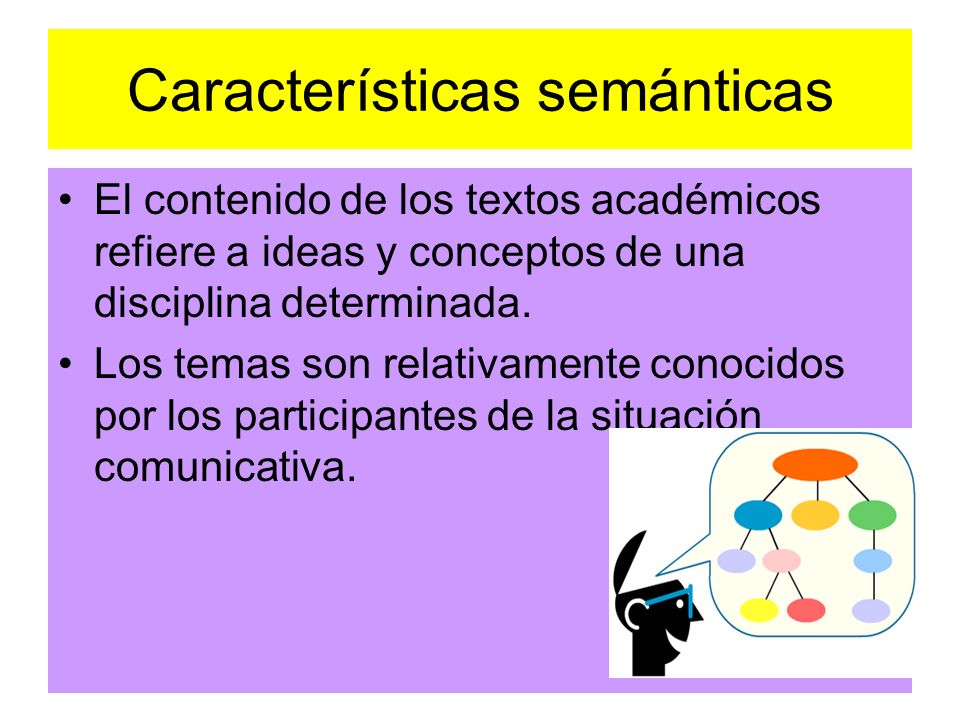 Características semánticas

• El contenido de los textos académicos refiere a ideas y conceptos de una disciplina determinada.
• Los temas son relativamente conocidos por los participantes de la situación comunicativa.